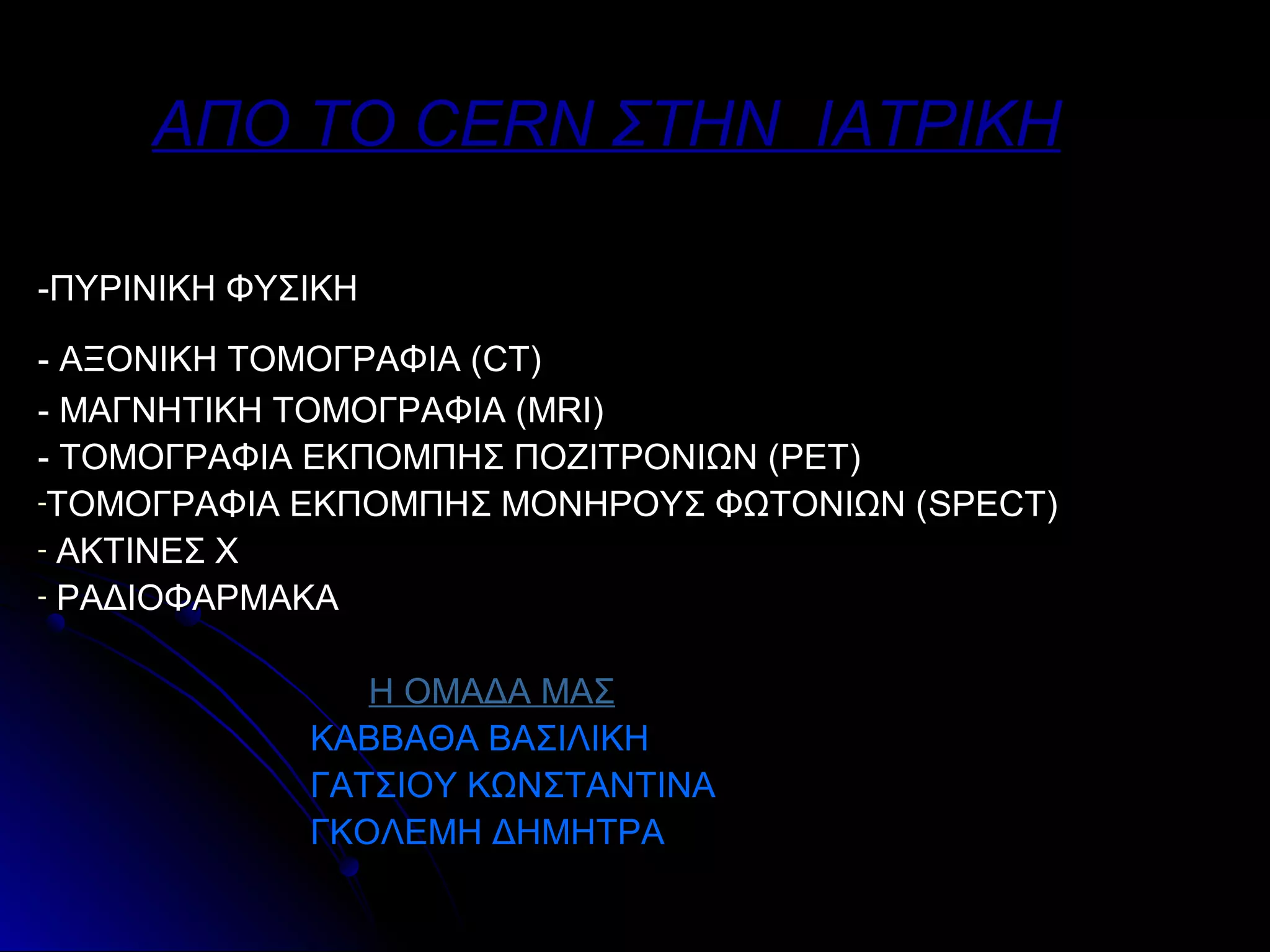 ΑΠΟ ΤΟ CERN ΣΤΗΝ ΙΑΤΡΙΚΗ

-ΠΥΡΙΝΙΚΗ ΦΥΣΙΚΗ

- ΑΞΟΝΙΚΗ ΤΟΜΟΓΡΑΦΙΑ (CT)
- ΜΑΓΝΗΤΙΚΗ ΤΟΜΟΓΡΑΦΙΑ (MRI)
- ΤΟΜΟΓΡΑΦΙΑ ΕΚΠΟΜΠΗΣ ΠΟΖΙΤΡΟΝΙΩΝ (PET)
-ΤΟΜΟΓΡΑΦΙΑ ΕΚΠΟΜΠΗΣ ΜΟΝΗΡΟΥΣ ΦΩΤΟΝΙΩΝ (SPECT)
- ΑΚΤΙΝΕΣ Χ
- ΡΑΔΙΟΦΑΡΜΑΚΑ

Η ΟΜΑΔΑ ΜΑΣ
ΚΑΒΒΑΘΑ ΒΑΣΙΛΙΚΗ
ΓΑΤΣΙΟΥ ΚΩΝΣΤΑΝΤΙΝΑ
ΓΚΟΛΕΜΗ ΔΗΜΗΤΡΑ